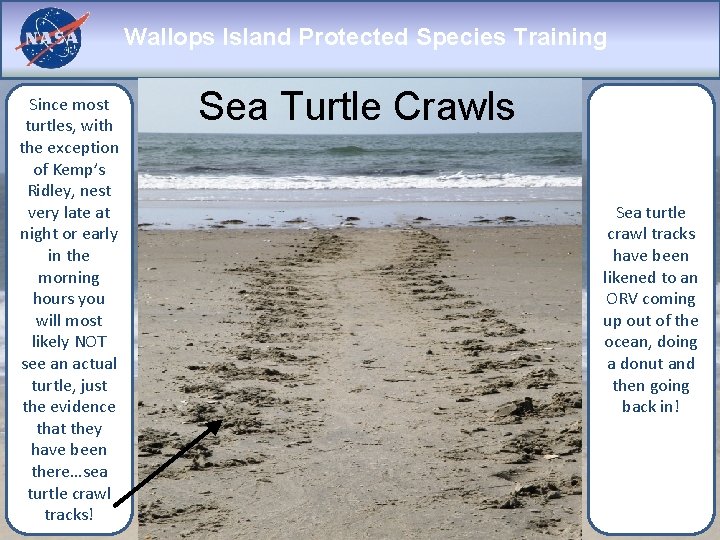 NASA

Wallops Island Protected Species Training

Sea Turtle Crawls

Since most turtles, with the exception of Kemp's Ridley, nest very late at night or early in the morning hours you will most likely NOT see an actual turtle, just the evidence that they have been there…sea turtle crawl tracks!

Sea turtle crawl tracks have been likened to an ORV coming up out of the ocean, doing a donut and then going back in!